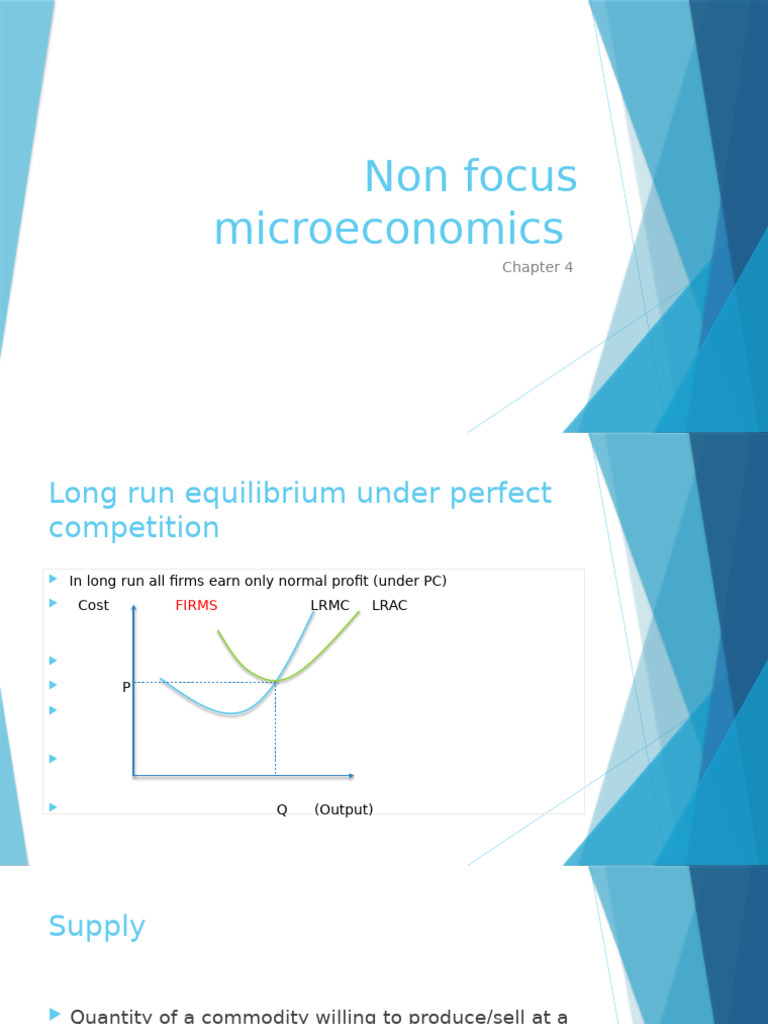 Non focus microeconomics

Chapter 4

Long run equilibrium under perfect competition

In long run all firms earn only normal profit (under PC)

Cost FIRMS LRMC LRAC

P

Q (Output)

Supply

Quantity of a commodity willing to produce/sell at a